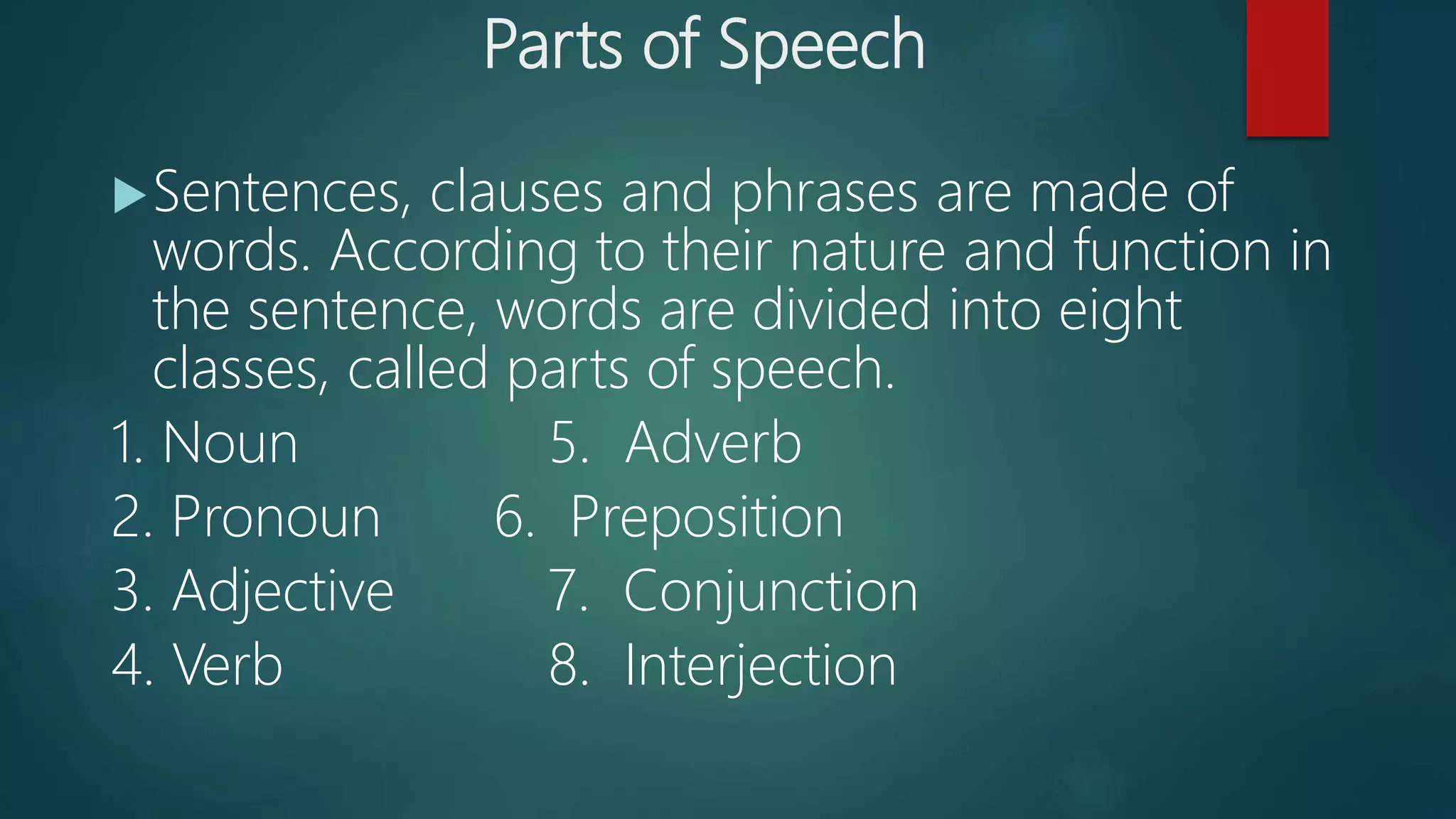 Parts of Speech

Sentences, clauses and phrases are made of words. According to their nature and function in the sentence, words are divided into eight classes, called parts of speech.

1. Noun
2. Pronoun
3. Adjective
4. Verb

5. Adverb
6. Preposition
7. Conjunction
8. Interjection